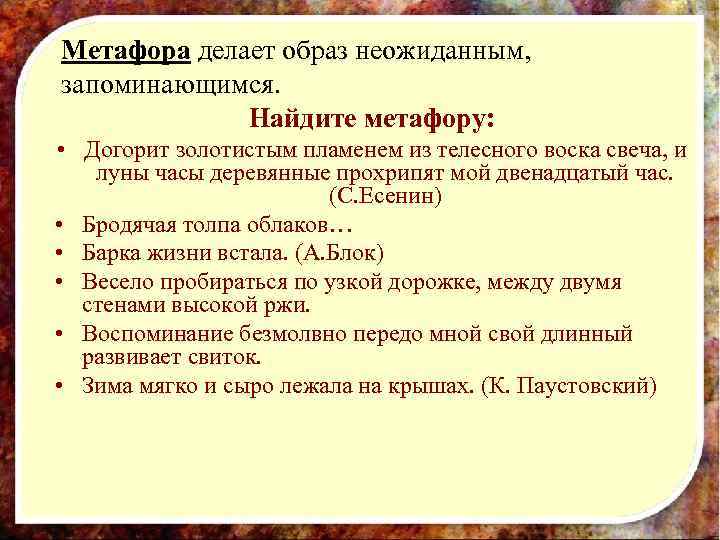 Метафора делает образ неожиданным, запоминающимся.

Найдите метафору:

• Догорит золотистым пламенем из телесного воска свеча, и луны часы деревянные прохрипят мой двенадцатый час. (С.Есенин)
• Бродячая толпа облаков…
• Барка жизни встала. (А.Блок)
• Весело пробираться по узкой дорожке, между двумя стенами высокой ржи.
• Воспоминание безмолвно передо мной свой длинный развивает свиток.
• Зима мягко и сыро лежала на крышах. (К. Паустовский)